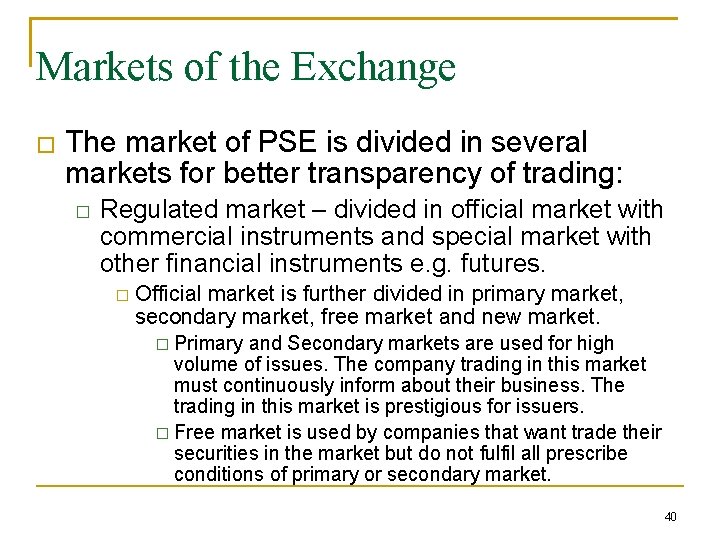 Markets of the Exchange

□ The market of PSE is divided in several markets for better transparency of trading:

□ Regulated market – divided in official market with commercial instruments and special market with other financial instruments e.g. futures.

□ Official market is further divided in primary market, secondary market, free market and new market.

□ Primary and Secondary markets are used for high volume of issues. The company trading in this market must continuously inform about their business. The trading in this market is prestigious for issuers.

□ Free market is used by companies that want trade their securities in the market but do not fulfil all prescribe conditions of primary or secondary market.

40